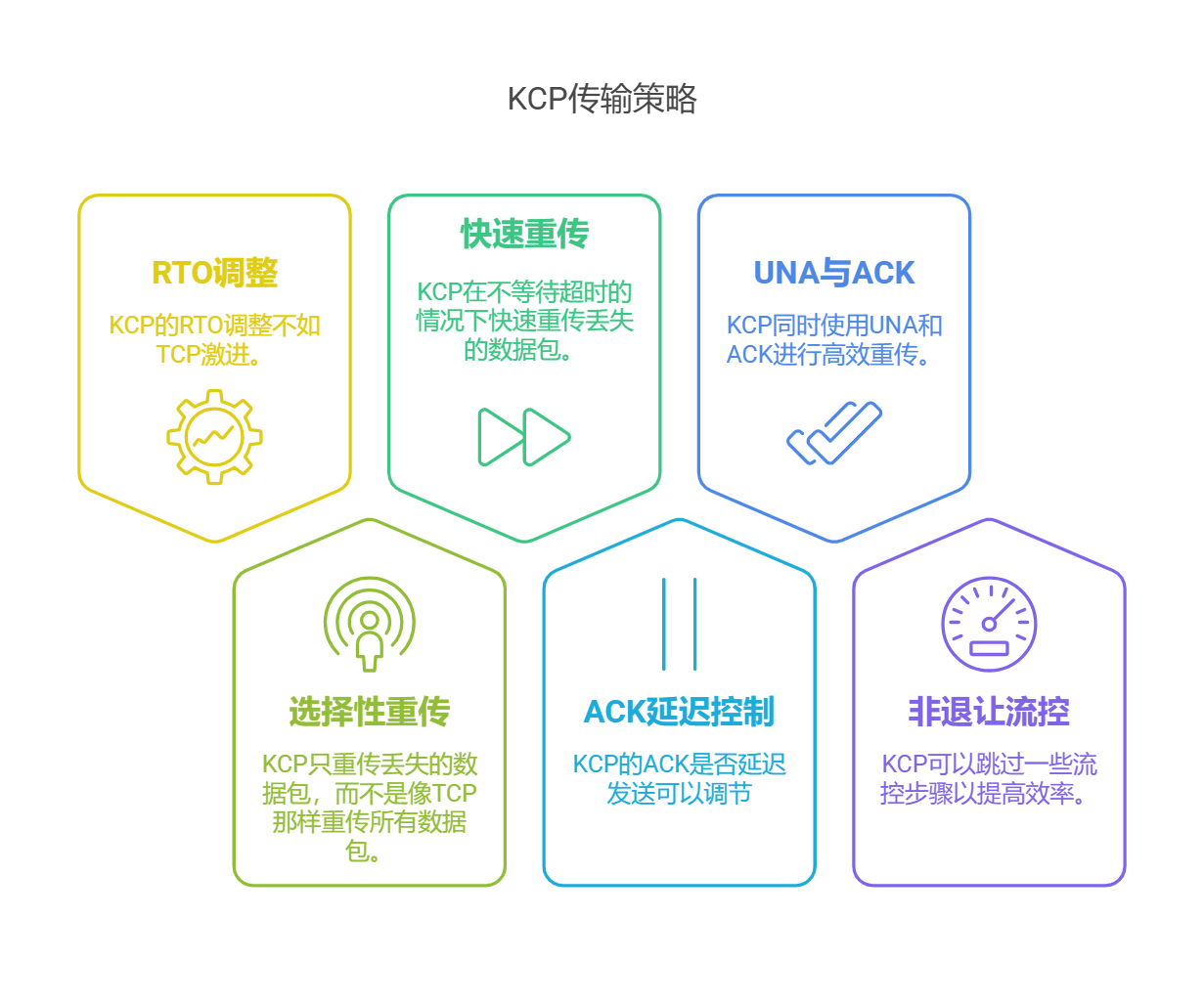 KCP传输策略

RTO调整

KCP的RTO调整不如TCP激进。

快速重传

KCP在不等待超时的情况下快速重传丢失的数据包。

UNA与ACK

KCP同时使用UNA和ACK进行高效重传。

选择性重传

KCP只重传丢失的数据包，而不是像TCP那样重传所有数据包。

ACK延迟控制

KCP的ACK是否延迟发送可以调节

非退让流控

KCP可以跳过一些流控步骤以提高效率。